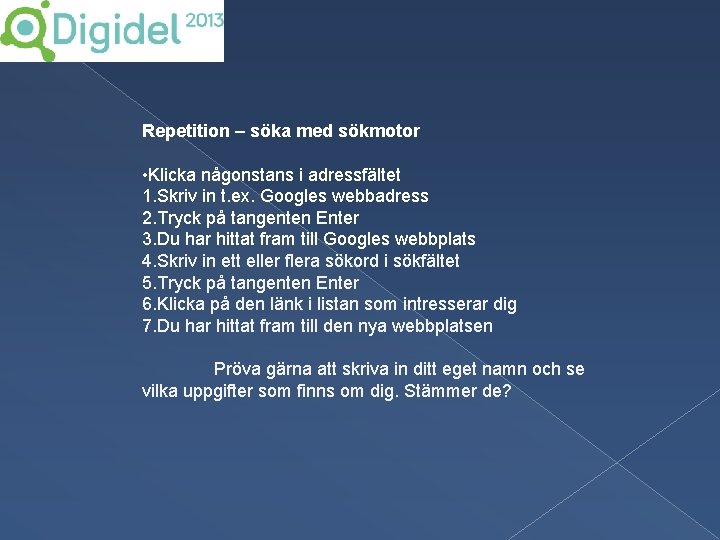 Digidel 2013

Repetition – söka med sökmotor

•Klicka någonstans i adressfältet
1.Skriv in t.ex. Googles webbadress
2.Tryck på tangenten Enter
3.Du har hittat fram till Googles webbplats
4.Skriv in ett eller flera sökord i sökfältet
5.Tryck på tangenten Enter
6.Klicka på den länk i listan som intresserar dig
7.Du har hittat fram till den nya webbplatsen

Pröva gärna att skriva in ditt eget namn och se vilka uppgifter som finns om dig. Stämmer de?